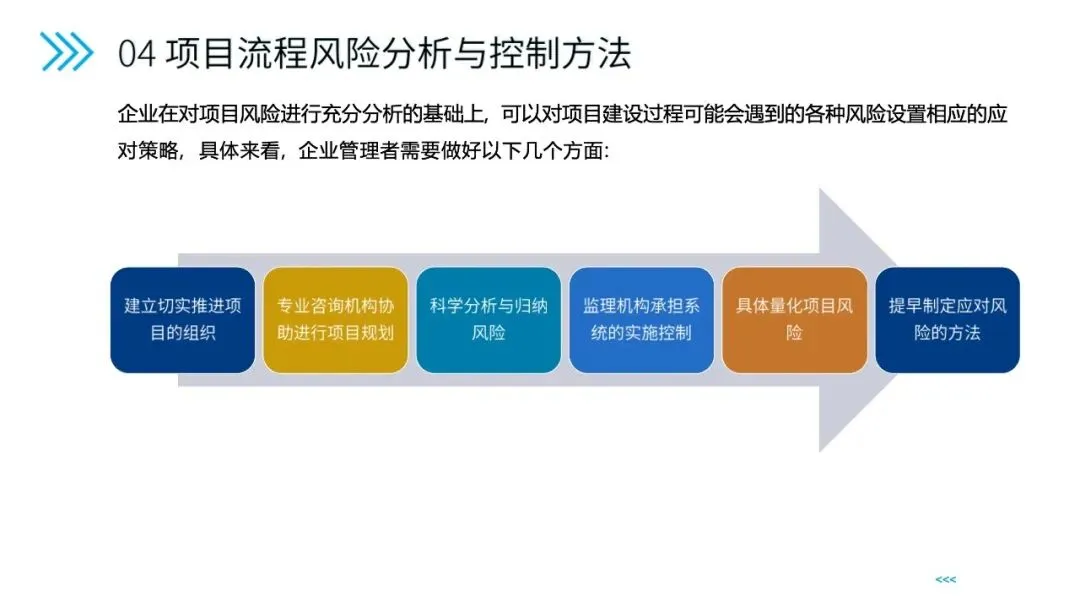 04 项目流程风险分析与控制方法

企业在对项目风险进行充分分析的基础上，可以对项目建设过程可能会遇到的各种风险设置相应的应对策略，具体来看，企业管理者需要做好以下几个方面:

建立切实推进项目的组织

专业咨询机构协助进行项目规划

科学分析与归纳风险

监理机构承担系统的实施控制

具体量化项目风险

提早制定应对风险的方法

<<<